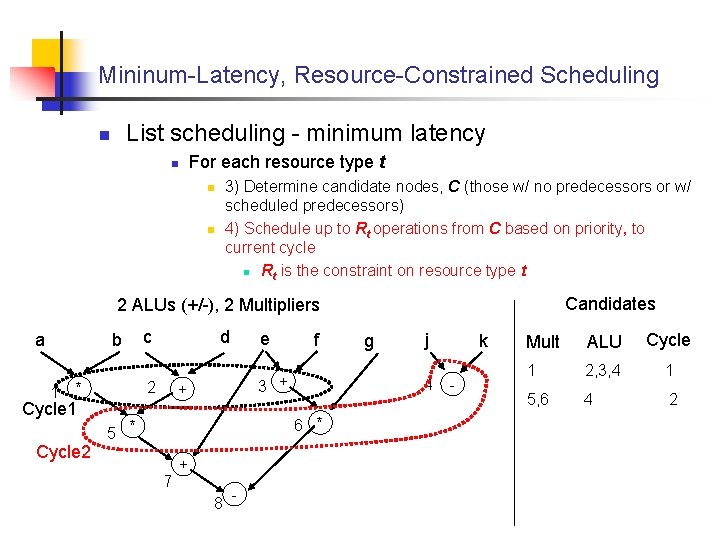 Mininum-Latency, Resource-Constrained Scheduling

List scheduling - minimum latency

For each resource type $t$

3) Determine candidate nodes, $C$ (those w/ no predecessors or w/ scheduled predecessors)

4) Schedule up to $R_t$ operations from $C$ based on priority, to current cycle

$R_t$ is the constraint on resource type $t$

2 ALUs (+/-), 2 Multipliers

a b c d e f g j k

1 * 2 + 3 + 4 -

Cycle1

5 * 6 *

Cycle2

7 +

8 -

Candidates

| Mult | ALU | Cycle |
|---|---|---|
| 1 | 2,3,4 | 1 |
| 5,6 | 4 | 2 |